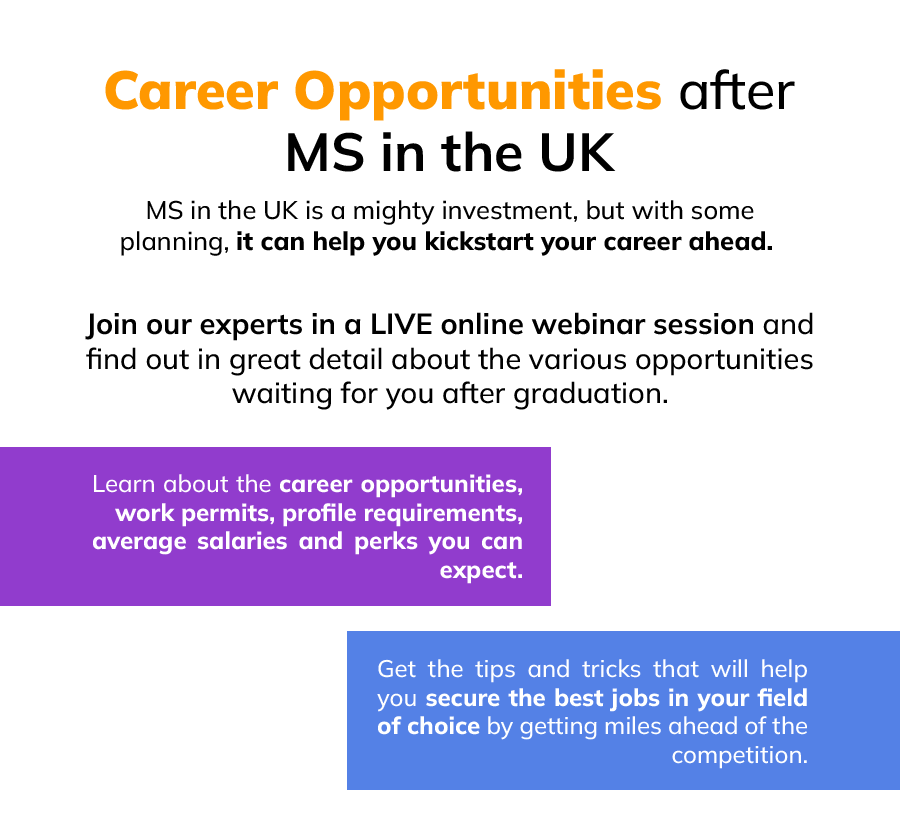 Career Opportunities after MS in the UK

MS in the UK is a mighty investment, but with some planning, it can help you kickstart your career ahead.

Join our experts in a LIVE online webinar session and find out in great detail about the various opportunities waiting for you after graduation.

Learn about the career opportunities, work permits, profile requirements, average salaries and perks you can expect.

Get the tips and tricks that will help you secure the best jobs in your field of choice by getting miles ahead of the competition.